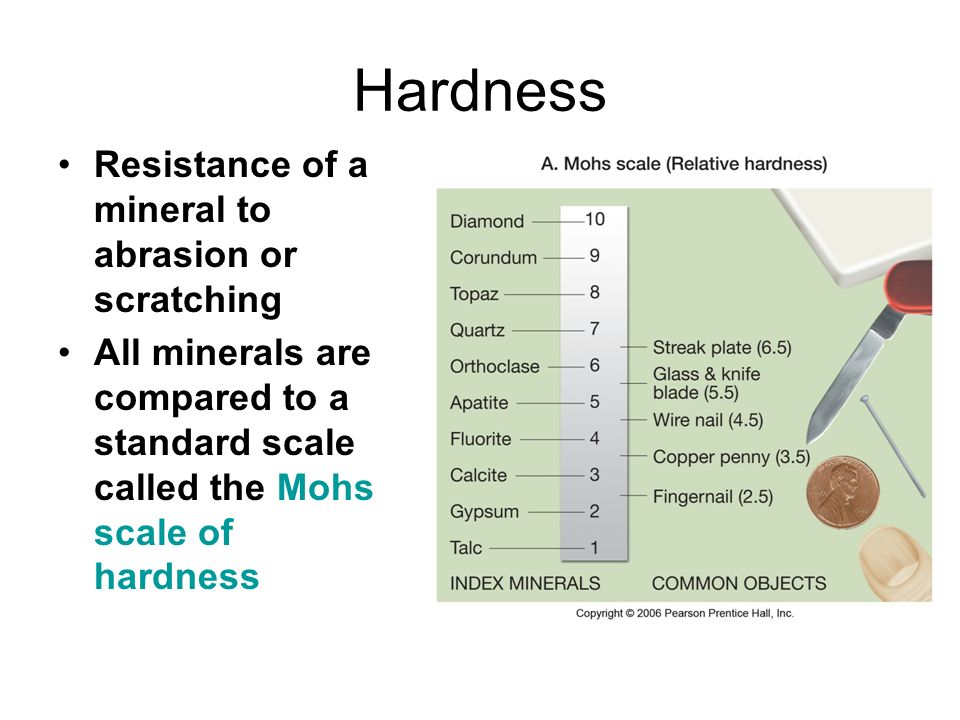 Hardness

• Resistance of a mineral to abrasion or scratching
• All minerals are compared to a standard scale called the Mohs scale of hardness

A. Mohs scale (Relative hardness)

Diamond 10
Corundum 9
Topaz 8
Quartz 7
Orthoclase 6
Apatite 5
Fluorite 4
Calcite 3
Gypsum 2
Talc 1

Streak plate (6.5)
Glass & knife blade (5.5)
Wire nail (4.5)
Copper penny (3.5)
Fingernail (2.5)

INDEX MINERALS
COMMON OBJECTS

Copyright © 2006 Pearson Prentice Hall, Inc.